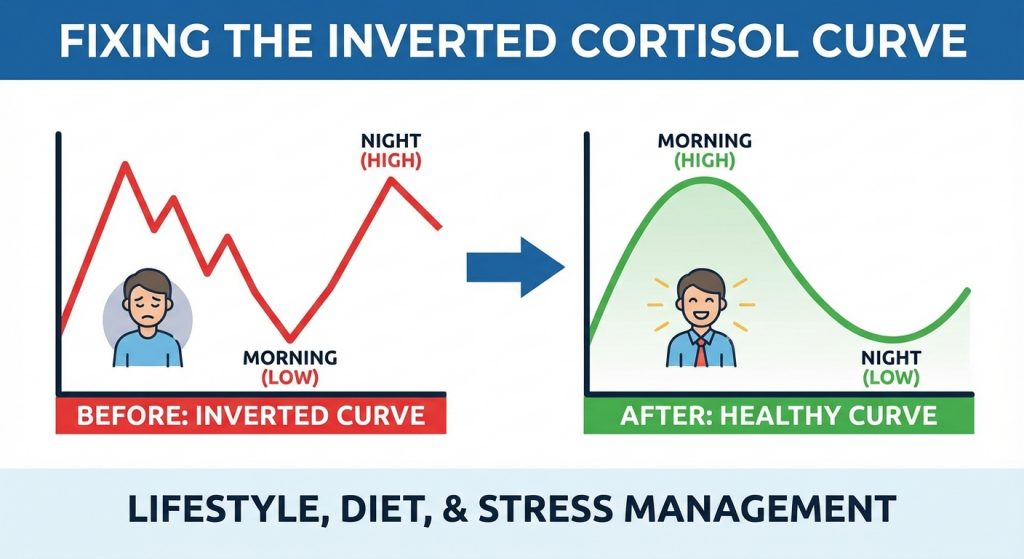 FIXING THE INVERTED CORTISOL CURVE

NIGHT
(HIGH)

MORNING
(LOW)

BEFORE: INVERTED CURVE

MORNING
(HIGH)

NIGHT
(LOW)

AFTER: HEALTHY CURVE

LIFESTYLE, DIET, & STRESS MANAGEMENT